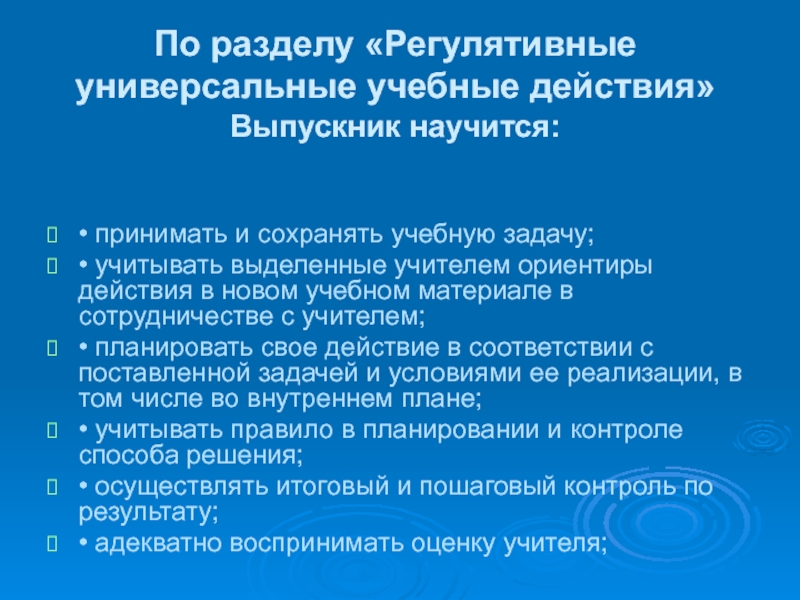 По разделу «Регулятивные универсальные учебные действия»
Выпускник научится:

• принимать и сохранять учебную задачу;
• учитывать выделенные учителем ориентиры действия в новом учебном материале в сотрудничестве с учителем;
• планировать свое действие в соответствии с поставленной задачей и условиями ее реализации, в том числе во внутреннем плане;
• учитывать правило в планировании и контроле способа решения;
• осуществлять итоговый и пошаговый контроль по результату;
• адекватно воспринимать оценку учителя;